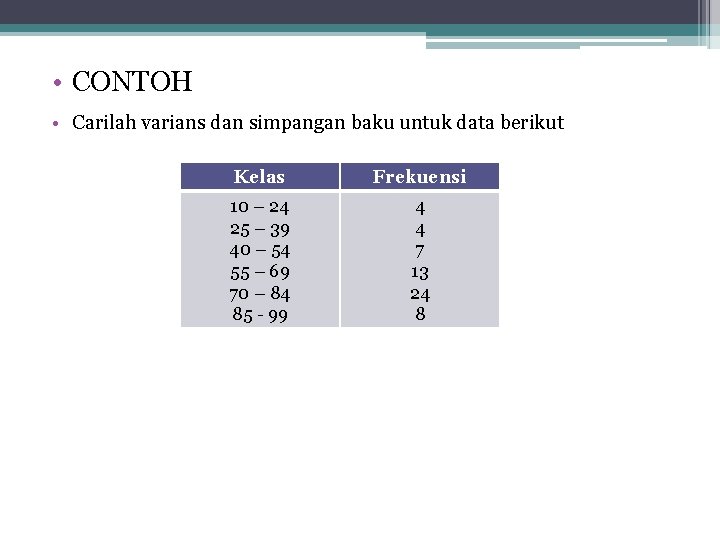 • CONTOH
• Carilah varians dan simpangan baku untuk data berikut

| Kelas | Frekuensi |
|---|---|
| 10 – 24 | 4 |
| 25 – 39 | 4 |
| 40 – 54 | 7 |
| 55 – 69 | 13 |
| 70 – 84 | 24 |
| 85 - 99 | 8 |